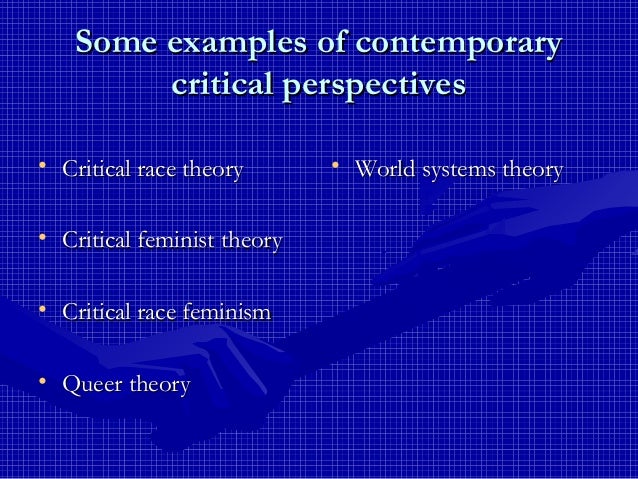 Some examples of contemporary critical perspectives

• Critical race theory

• Critical feminist theory

• Critical race feminism

• Queer theory

• World systems theory